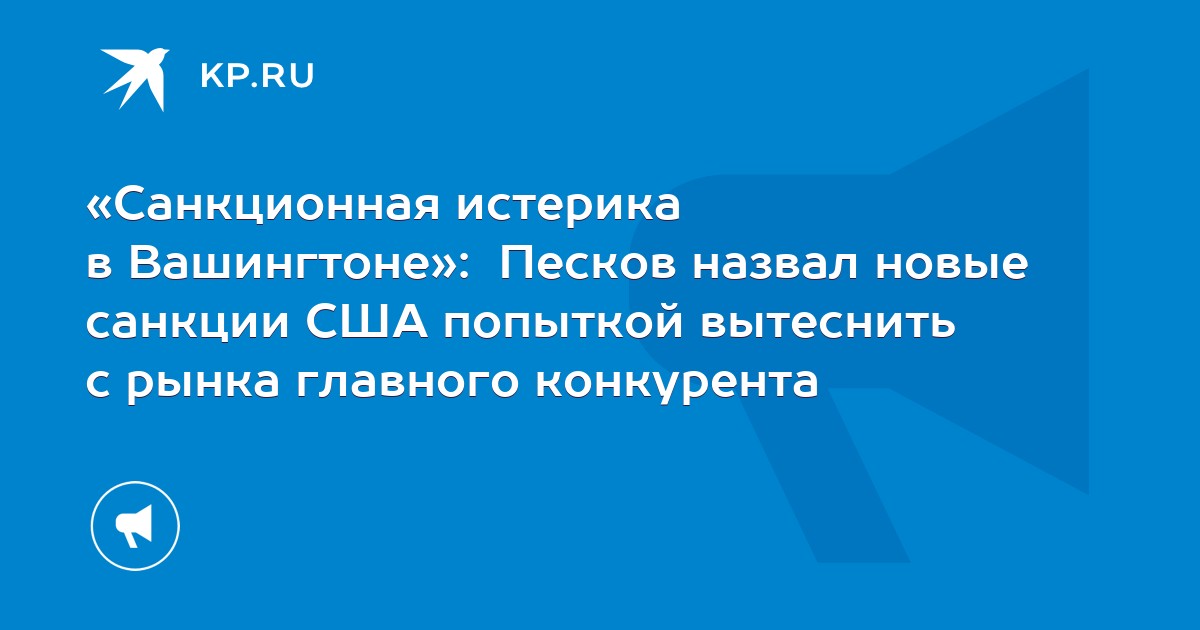 KP.RU

«Санкционная истерика в Вашингтоне»: Песков назвал новые санкции США попыткой вытеснить с рынка главного конкурента